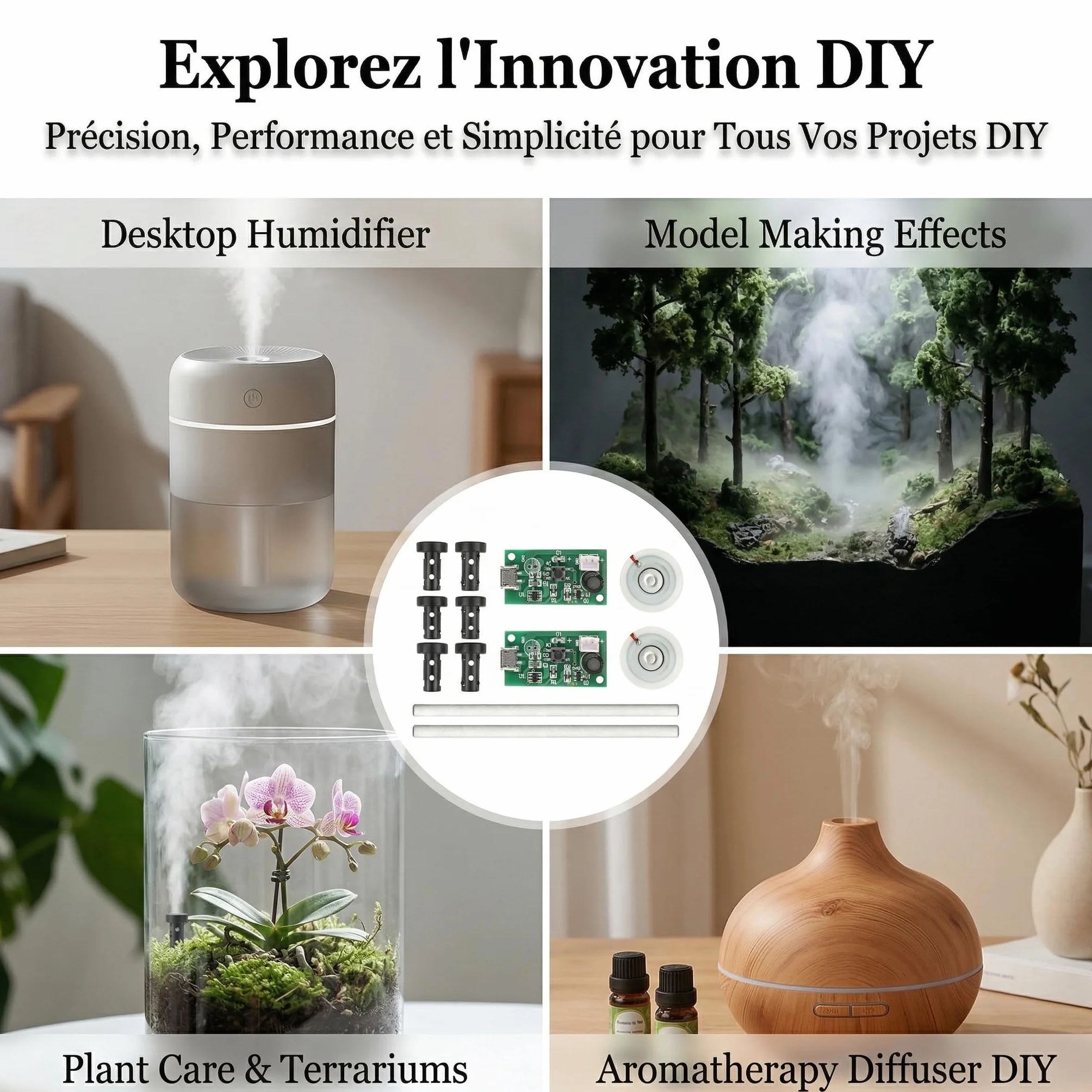 Explorez l'Innovation DIY

Précision, Performance et Simplicité pour Tous Vos Projets DIY

Desktop Humidifier

Model Making Effects

Plant Care & Terrariums

Aromatherapy Diffuser DIY